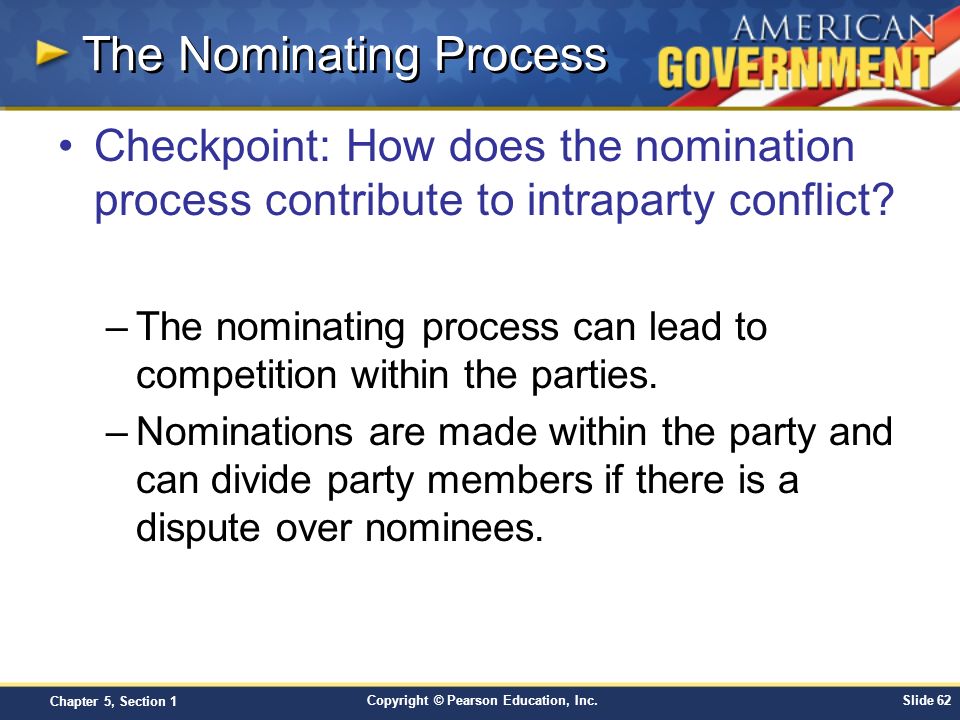 The Nominating Process

AMERICAN GOVERNMENT

• Checkpoint: How does the nomination process contribute to intraparty conflict?

– The nominating process can lead to competition within the parties.

– Nominations are made within the party and can divide party members if there is a dispute over nominees.

Chapter 5, Section 1

Copyright © Pearson Education, Inc.

Slide 62